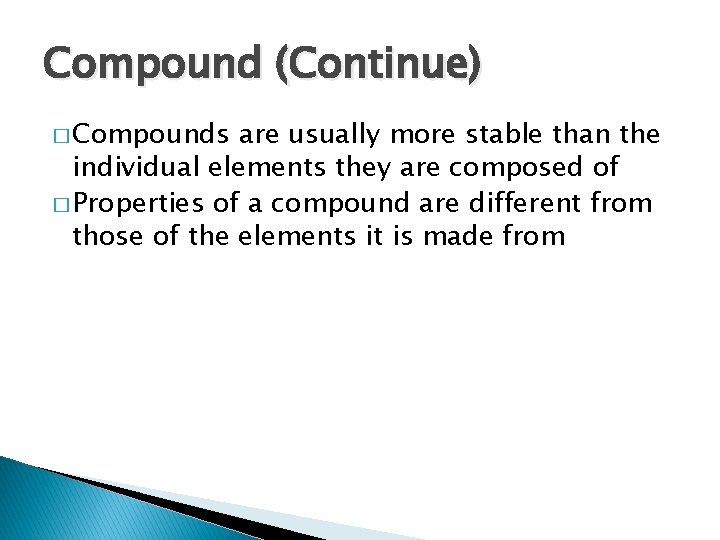 Compound (Continue)

□ Compounds are usually more stable than the individual elements they are composed of
□ Properties of a compound are different from those of the elements it is made from